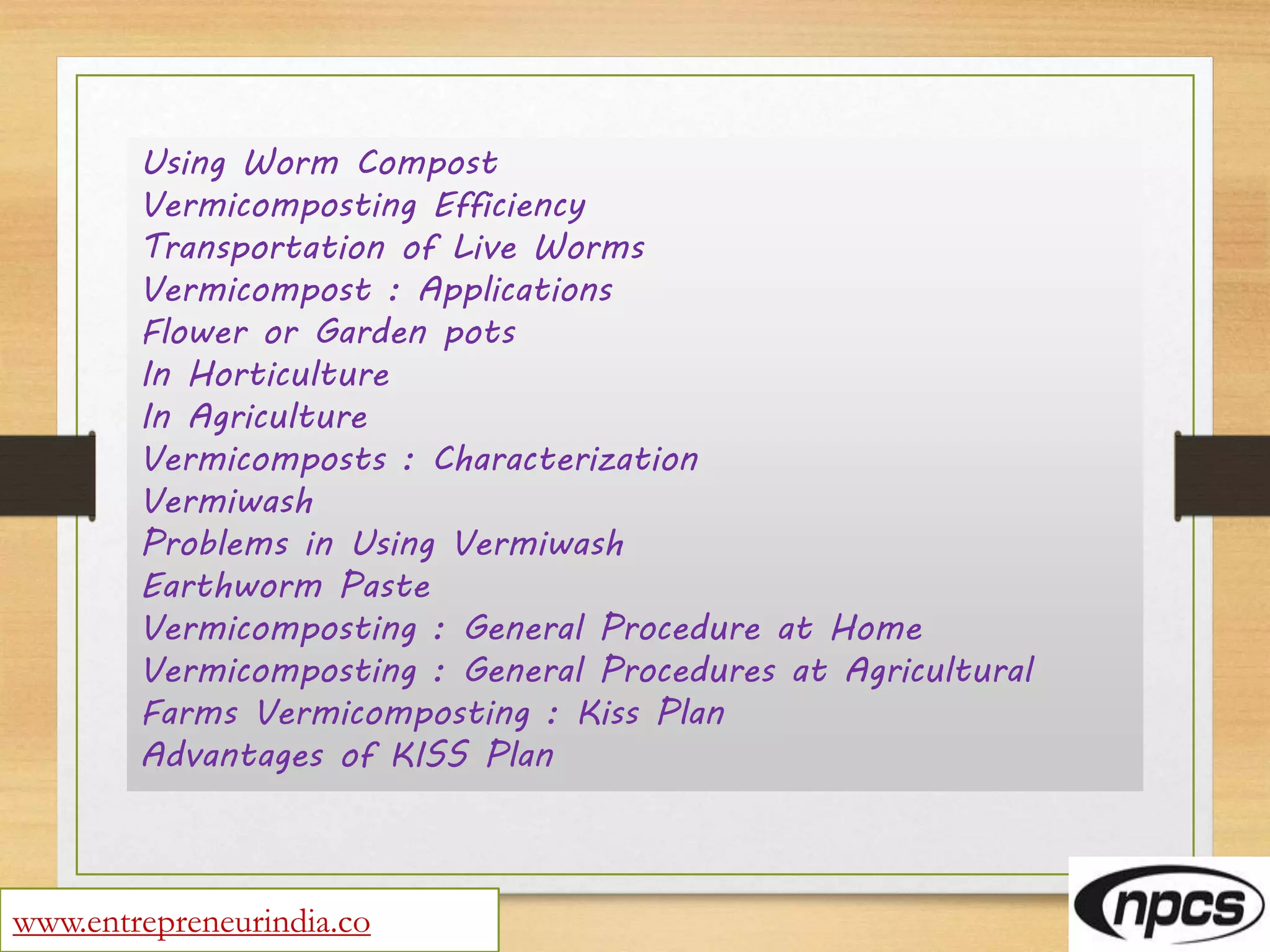 Using Worm Compost
Vermicomposting Efficiency
Transportation of Live Worms
Vermicompost : Applications
Flower or Garden pots
In Horticulture
In Agriculture
Vermicomposts : Characterization
Vermiwash
Problems in Using Vermiwash
Earthworm Paste
Vermicomposting : General Procedure at Home
Vermicomposting : General Procedures at Agricultural Farms Vermicomposting : Kiss Plan
Advantages of KISS Plan

www.entrepreneurindia.co

npcs